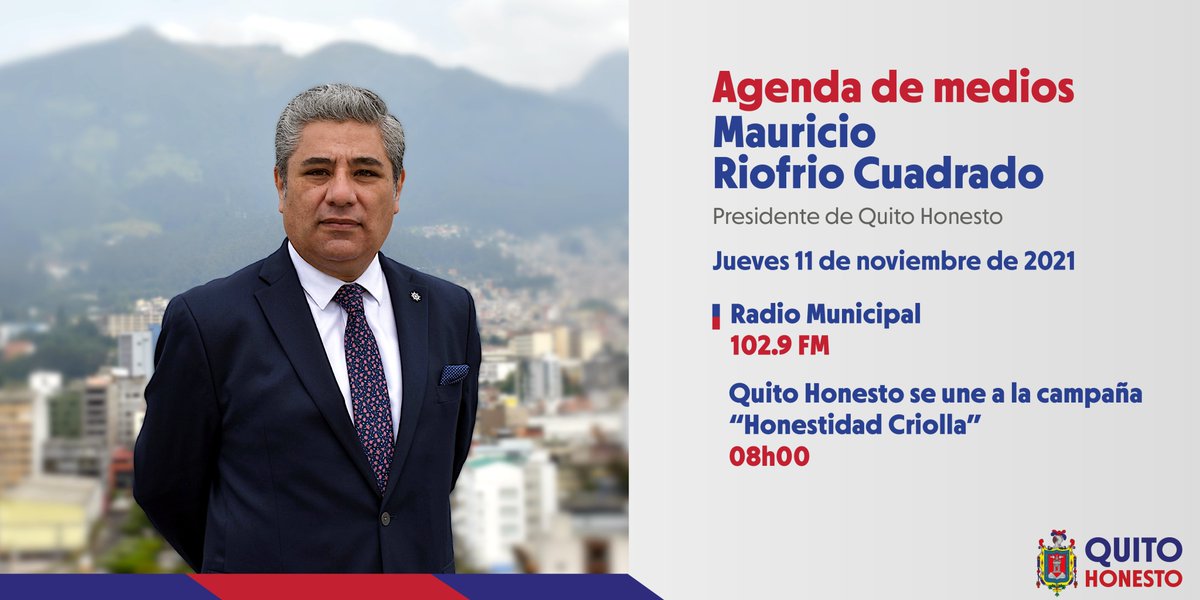 Agenda de medios
Mauricio Riofrio Cuadrado
Presidente de Quito Honesto

Jueves 11 de noviembre de 2021

Radio Municipal
102.9 FM

Quito Honesto se une a la campaña "Honestidad Criolla"
08h00

QUITO HONESTO